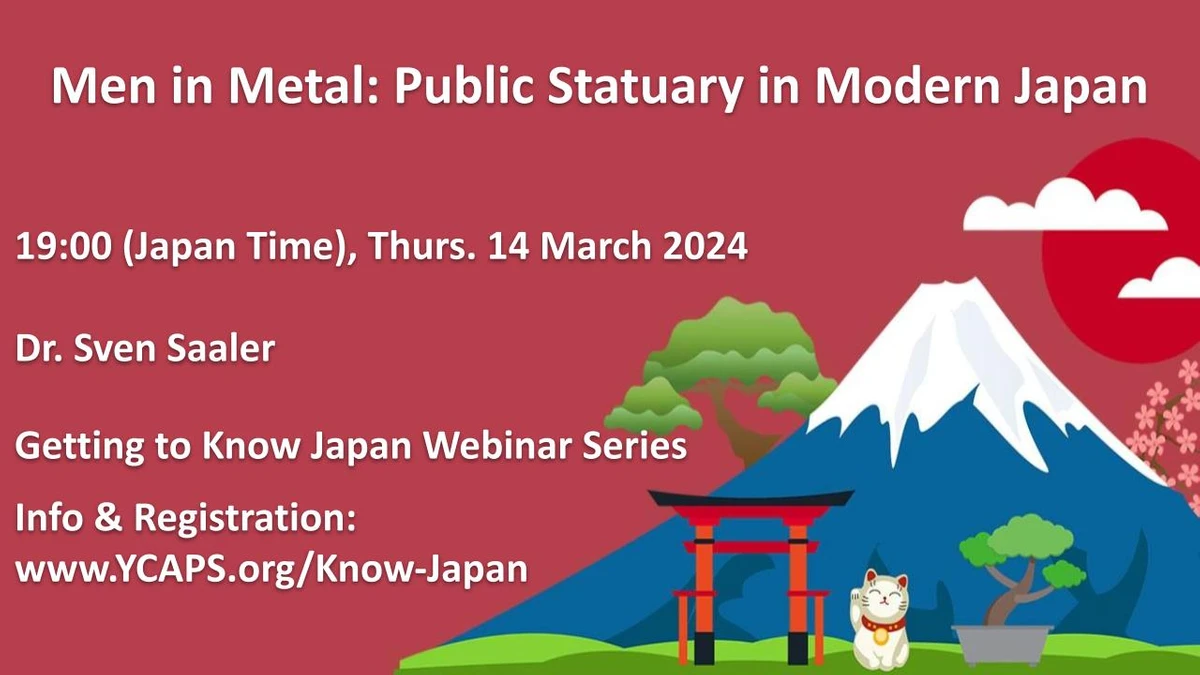 Men in Metal: Public Statuary in Modern Japan

19:00 (Japan Time), Thurs. 14 March 2024

Dr. Sven Saaler

Getting to Know Japan Webinar Series

Info & Registration:
www.YCAPS.org/Know-Japan